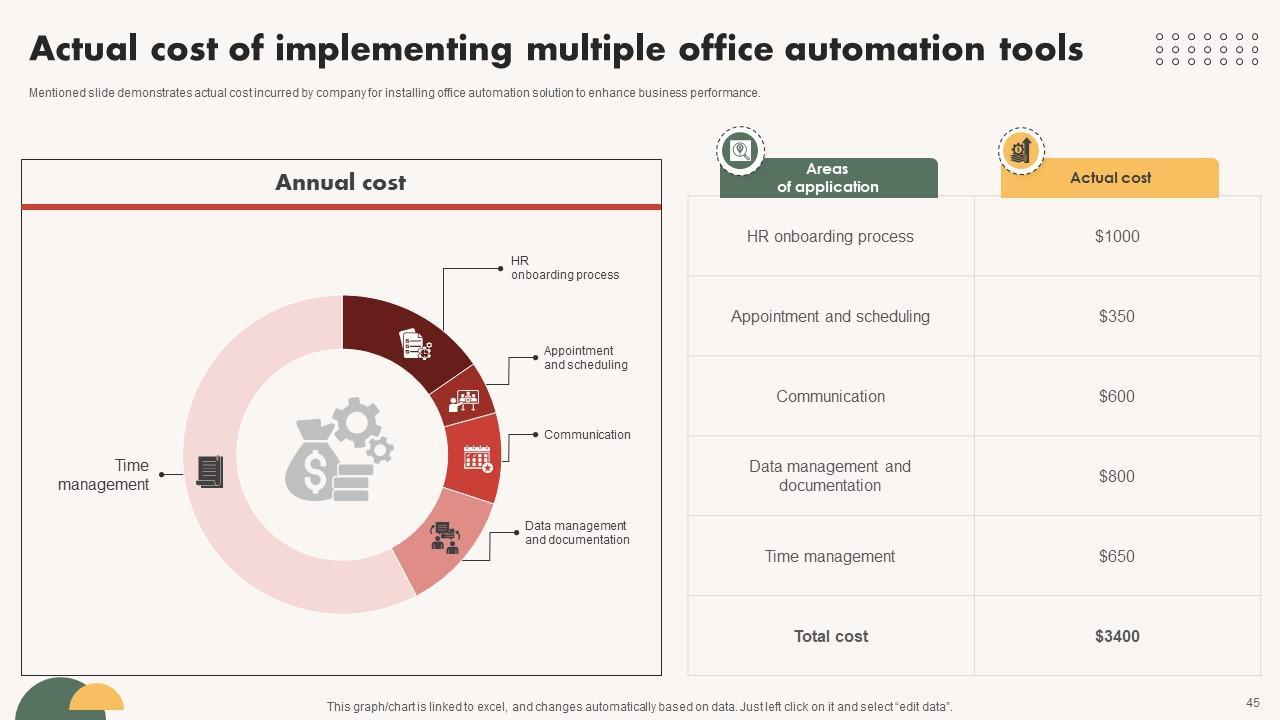 Actual cost of implementing multiple office automation tools

Mentioned slide demonstrates actual cost incurred by company for installing office automation solution to enhance business performance.

Annual cost

HR onboarding process

Appointment and scheduling

Communication

Data management and documentation

Time management

| Areas of application | Actual cost |
|---|---|
| HR onboarding process | $1000 |
| Appointment and scheduling | $350 |
| Communication | $600 |
| Data management and documentation | $800 |
| Time management | $650 |
| Total cost | $3400 |

This graph/chart is linked to excel, and changes automatically based on data. Just left click on it and select "edit data".

45